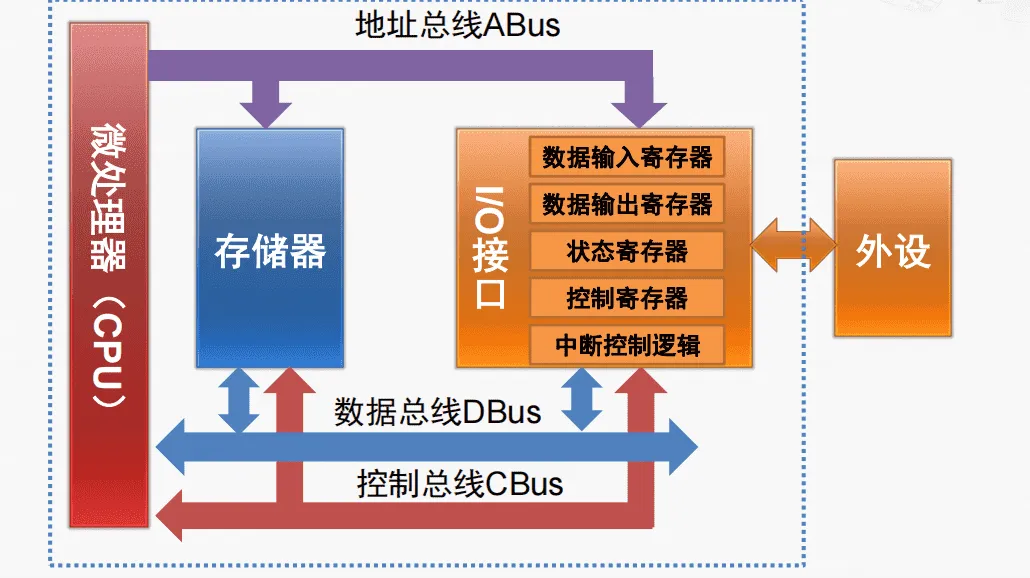 地址总线ABus

微处理器（CPU）

存储器

I/O接口

数据输入寄存器
数据输出寄存器
状态寄存器
控制寄存器
中断控制逻辑

外设

数据总线DBus

控制总线CBus